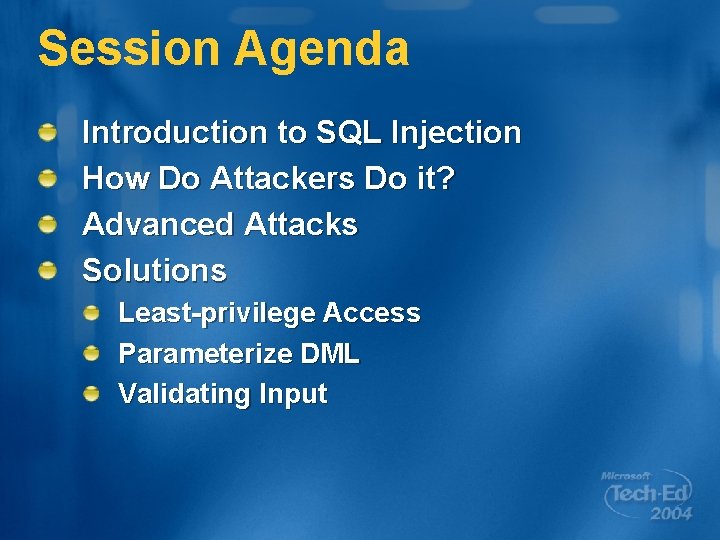 Session Agenda

Introduction to SQL Injection
How Do Attackers Do it?
Advanced Attacks
Solutions
Least-privilege Access
Parameterize DML
Validating Input

Microsoft Tech·Ed 2004